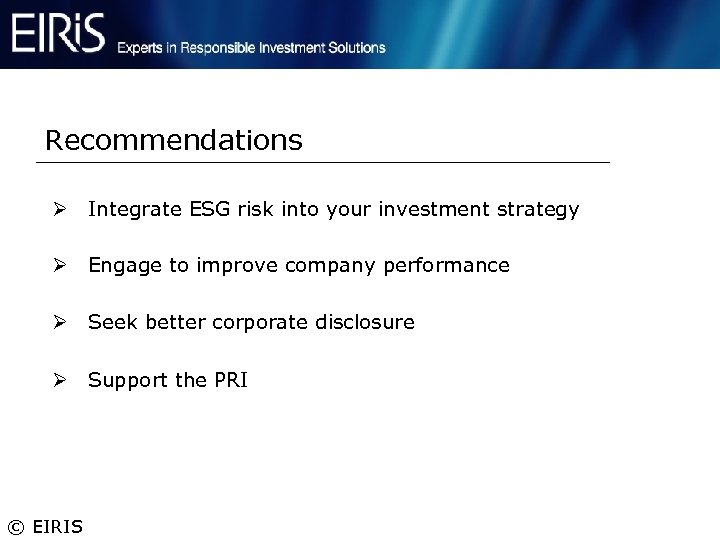 EIRiS Experts in Responsible Investment Solutions

Recommendations

➢ Integrate ESG risk into your investment strategy

➢ Engage to improve company performance

➢ Seek better corporate disclosure

➢ Support the PRI

© EIRIS